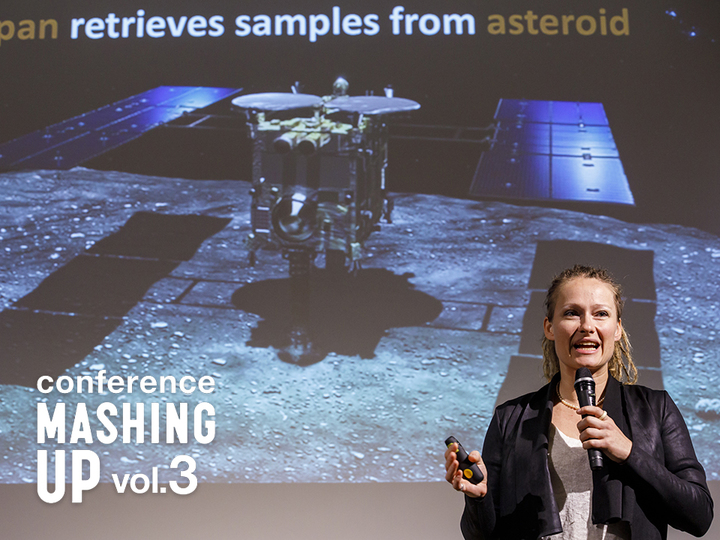 pan retrieves samples from asteroid

conference
MASHING
UP vol.3